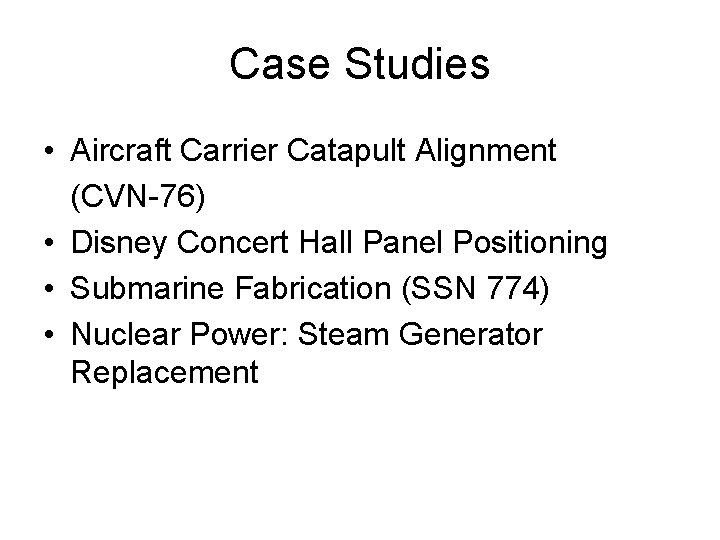 Case Studies

• Aircraft Carrier Catapult Alignment (CVN-76)
• Disney Concert Hall Panel Positioning
• Submarine Fabrication (SSN 774)
• Nuclear Power: Steam Generator Replacement